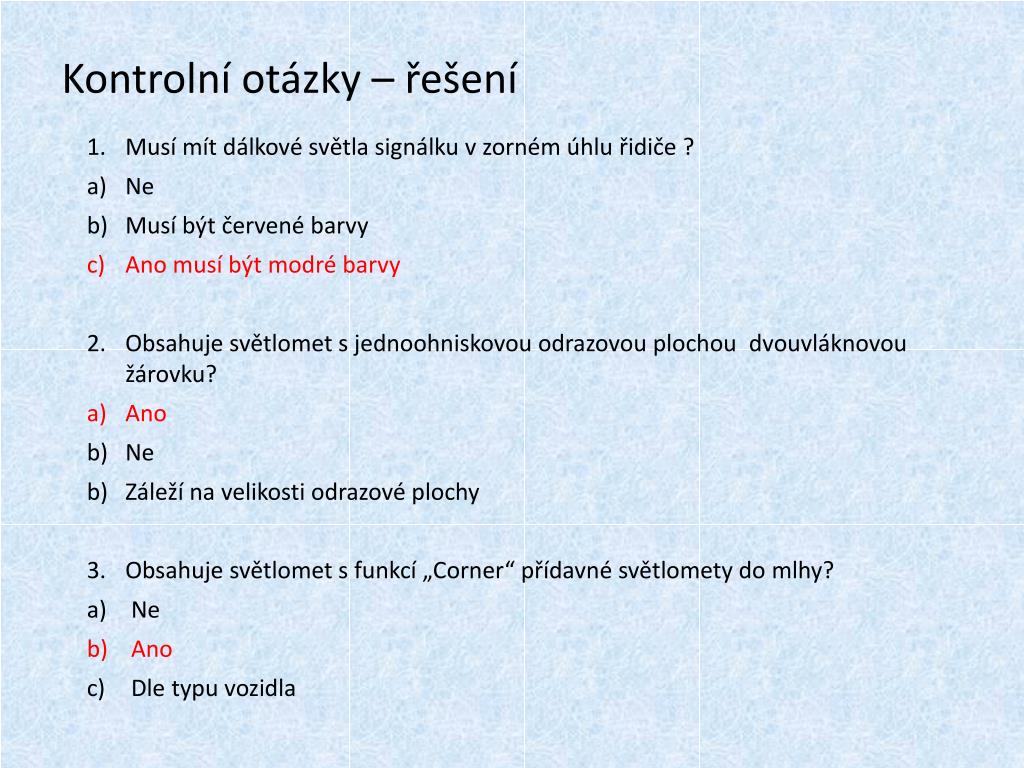 Kontrolní otázky – řešení

1. Musí mít dálkové světla signálku v zorném úhlu řidiče ?
a) Ne
b) Musí být červené barvy
c) Ano musí být modré barvy

2. Obsahuje světlomet s jednoohniskovou odrazovou plochou dvouvláknovou žárovku?
a) Ano
b) Ne
b) Záleží na velikosti odrazové plochy

3. Obsahuje světlomet s funkcí „Corner“ přídavné světlomety do mlhy?
a) Ne
b) Ano
c) Dle typu vozidla